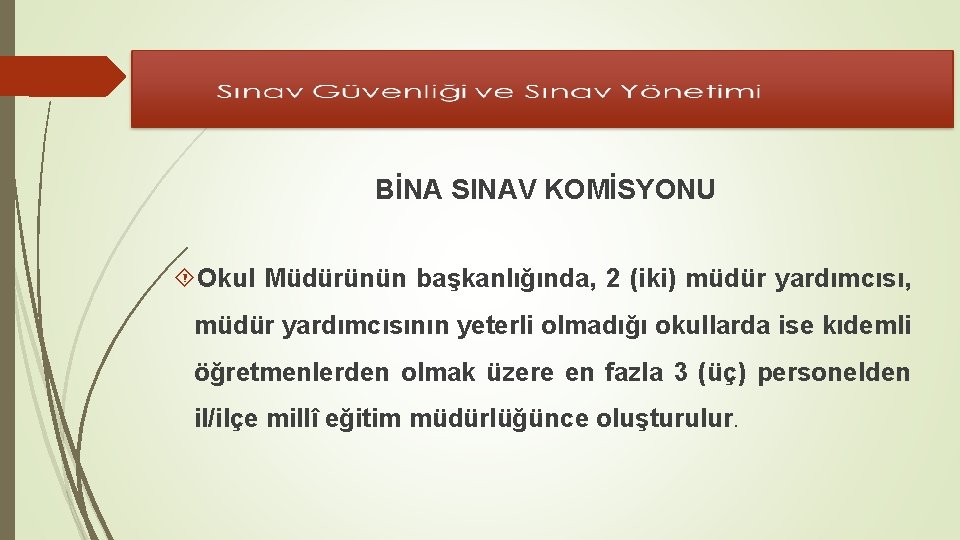 Sınav Güvenliği ve Sınav Yönetimi

BİNA SINAV KOMİSYONU

Okul Müdürünün başkanlığında, 2 (iki) müdür yardımcısı, müdür yardımcısının yeterli olmadığı okullarda ise kıdemli öğretmenlerden olmak üzere en fazla 3 (üç) personelden il/ilçe millî eğitim müdürlüğünce oluşturulur.